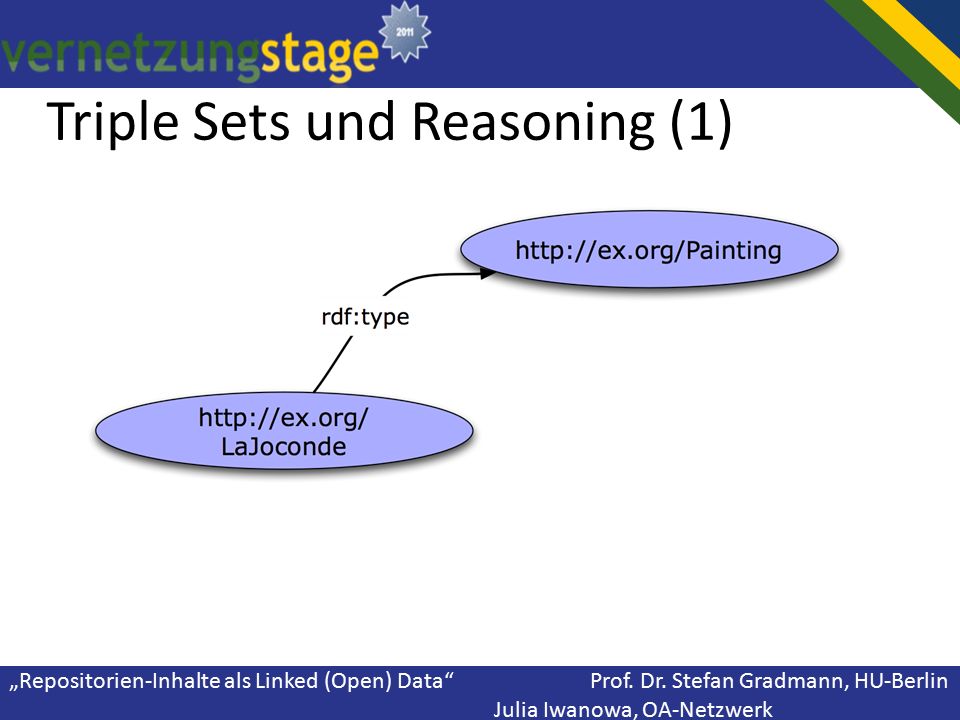 vernetzungstage 2011

Triple Sets und Reasoning (1)

http://ex.org/Painting

rdf:type

http://ex.org/LaJoconde

„Repositorien-Inhalte als Linked (Open) Data“ Prof. Dr. Stefan Gradmann, HU-Berlin
Julia Iwanowa, OA-Netzwerk